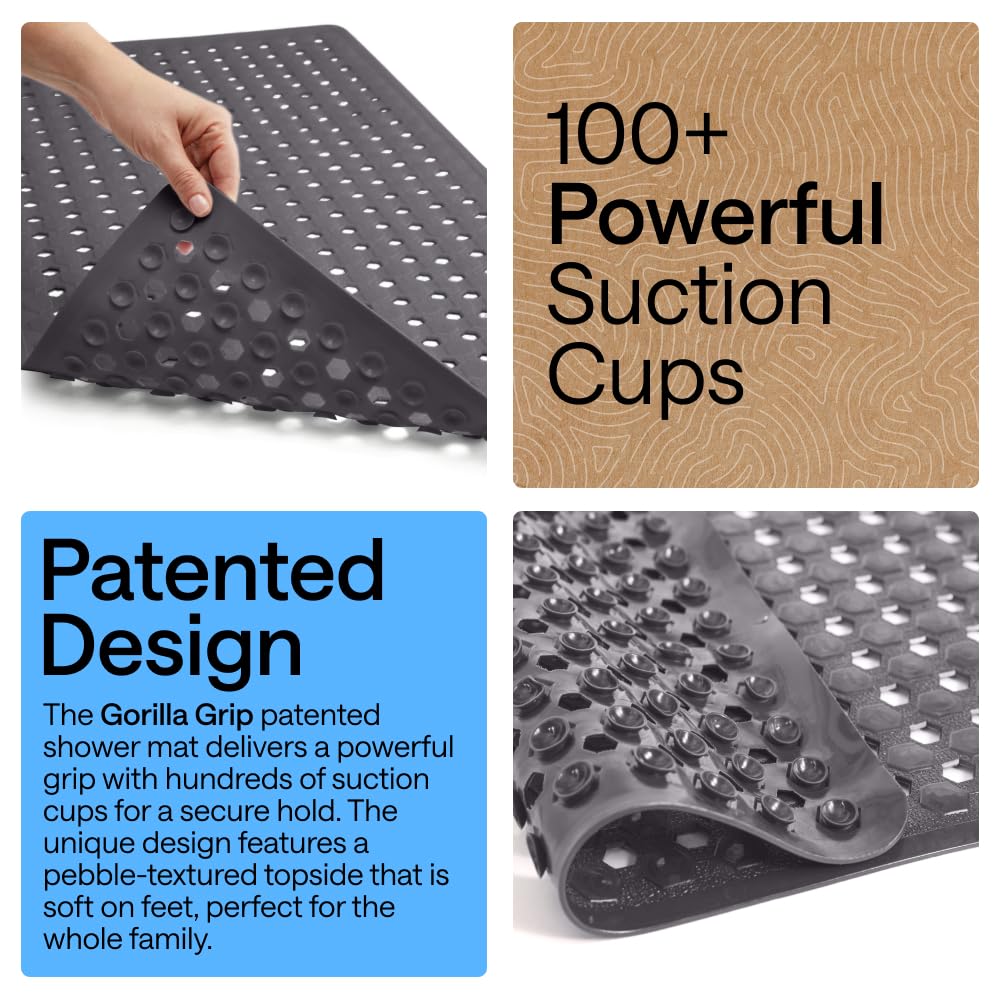 100+
Powerful
Suction
Cups

Patented
Design

The Gorilla Grip patented shower mat delivers a powerful grip with hundreds of suction cups for a secure hold. The unique design features a pebble-textured topside that is soft on feet, perfect for the whole family.